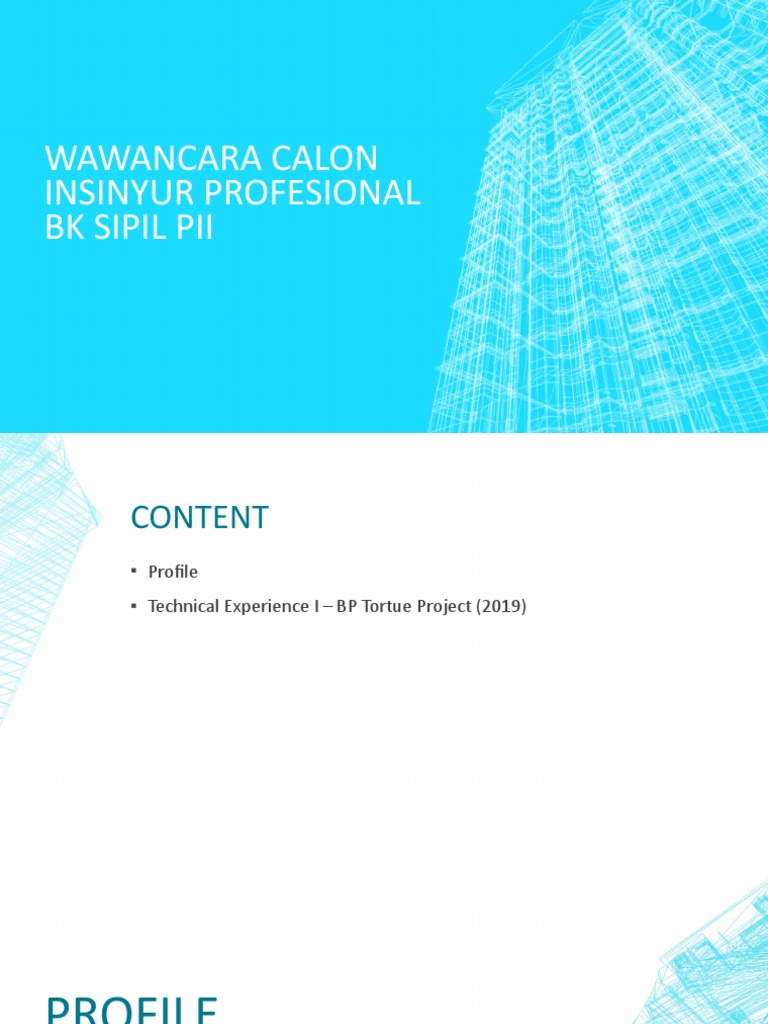 WAWANCARA CALON INSINYUR PROFESIONAL BK SIPIL PII

CONTENT

▪ Profile

▪ Technical Experience I – BP Tortue Project (2019)

PROFILE